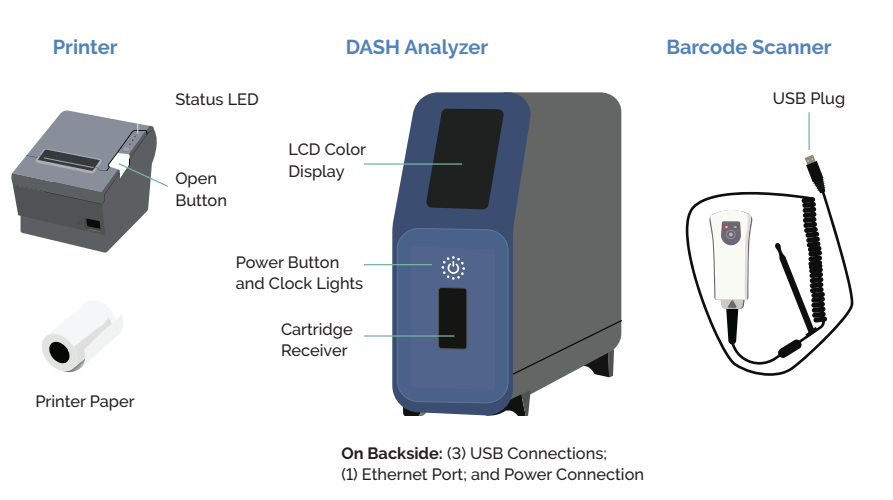 Printer

Status LED

Open Button

Printer Paper

DASH Analyzer

LCD Color Display

Power Button and Clock Lights

Cartridge Receiver

On Backside: (3) USB Connections; (1) Ethernet Port; and Power Connection

Barcode Scanner

USB Plug